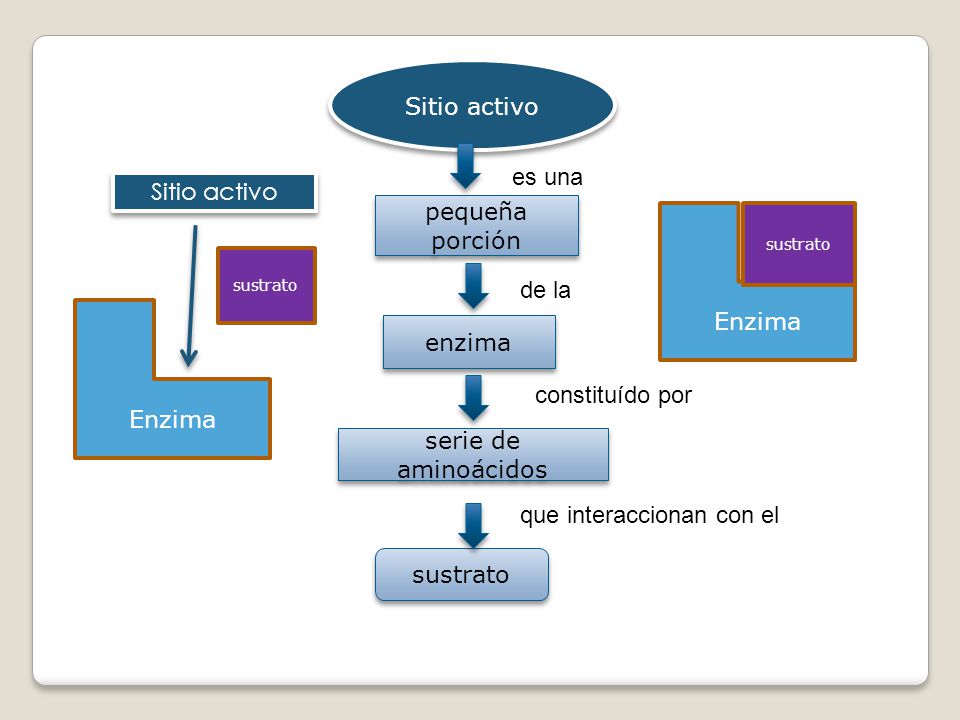 Sitio activo

es una

pequeña porción

de la

enzima

constituído por

serie de aminoácidos

que interaccionan con el

sustrato

Sitio activo

sustrato

Enzima

sustrato

Enzima